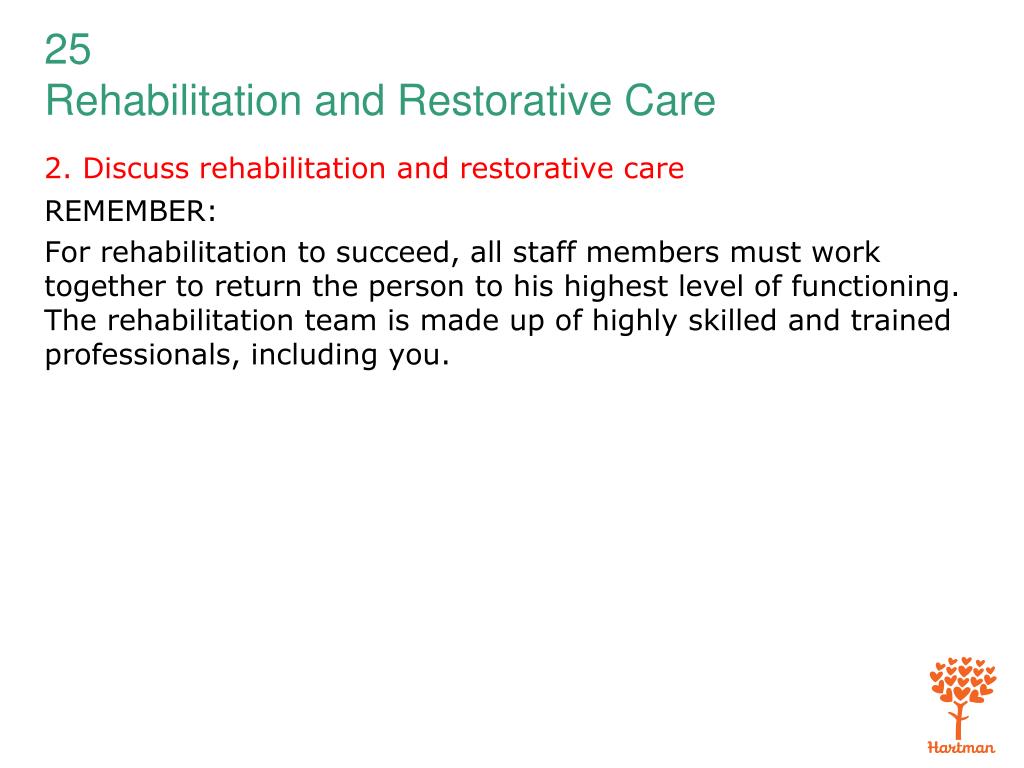 25
Rehabilitation and Restorative Care

2. Discuss rehabilitation and restorative care

REMEMBER:

For rehabilitation to succeed, all staff members must work together to return the person to his highest level of functioning. The rehabilitation team is made up of highly skilled and trained professionals, including you.

Hartman